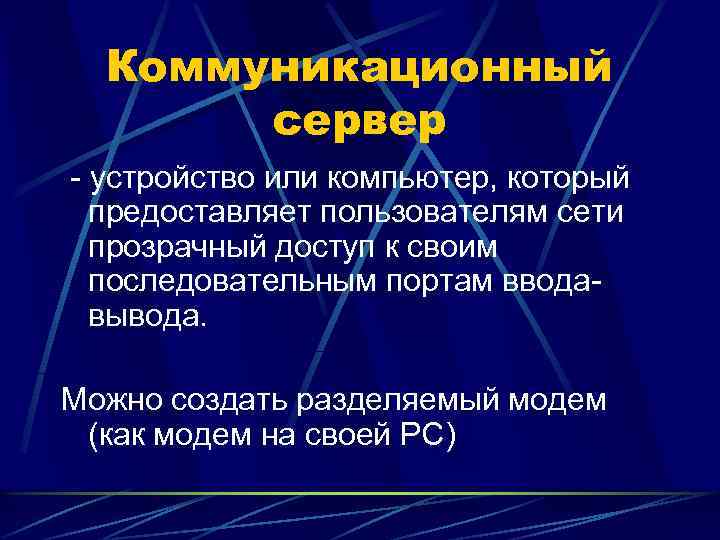 Коммуникационный сервер

- устройство или компьютер, который предоставляет пользователям сети прозрачный доступ к своим последовательным портам ввода-вывода.

Можно создать разделяемый модем (как модем на своей PC)